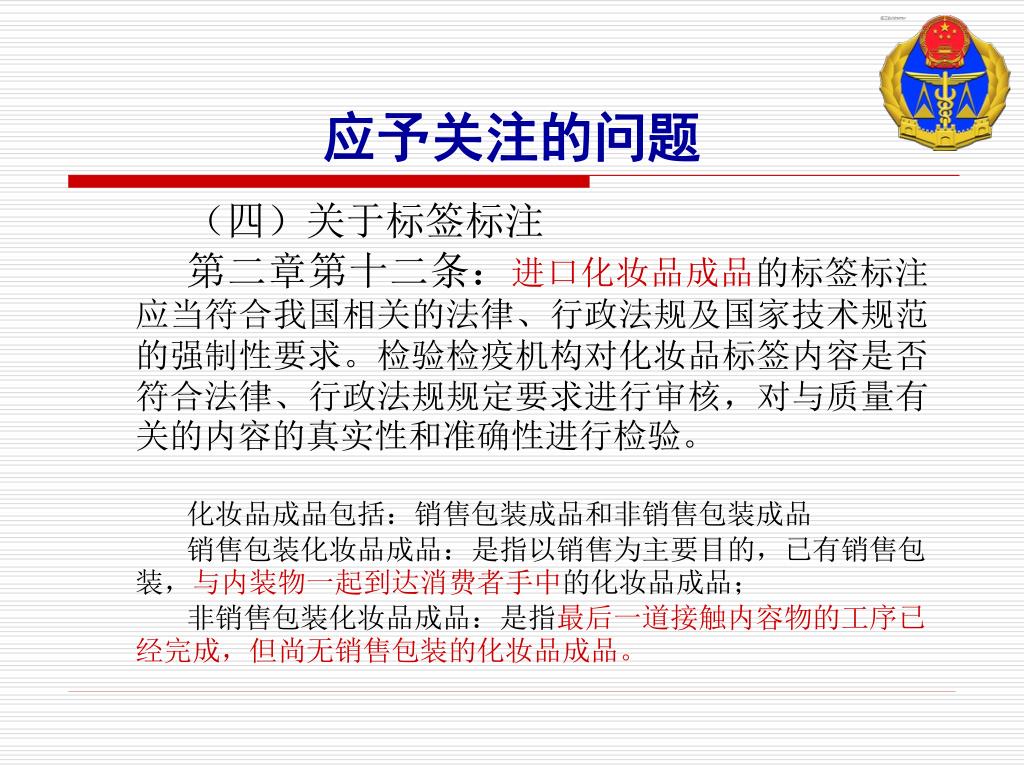 应予关注的问题

（四）关于标签标注

第二章第十二条：进口化妆品成品的标签标注应当符合我国相关的法律、行政法规及国家技术规范的强制性要求。检验检疫机构对化妆品标签内容是否符合法律、行政法规规定要求进行审核，对与质量有关的内容的真实性和准确性进行检验。

化妆品成品包括：销售包装成品和非销售包装成品

销售包装化妆品成品：是指以销售为主要目的，已有销售包装，与内装物一起到达消费者手中的化妆品成品；

非销售包装化妆品成品：是指最后一道接触内容物的工序已经完成，但尚无销售包装的化妆品成品。